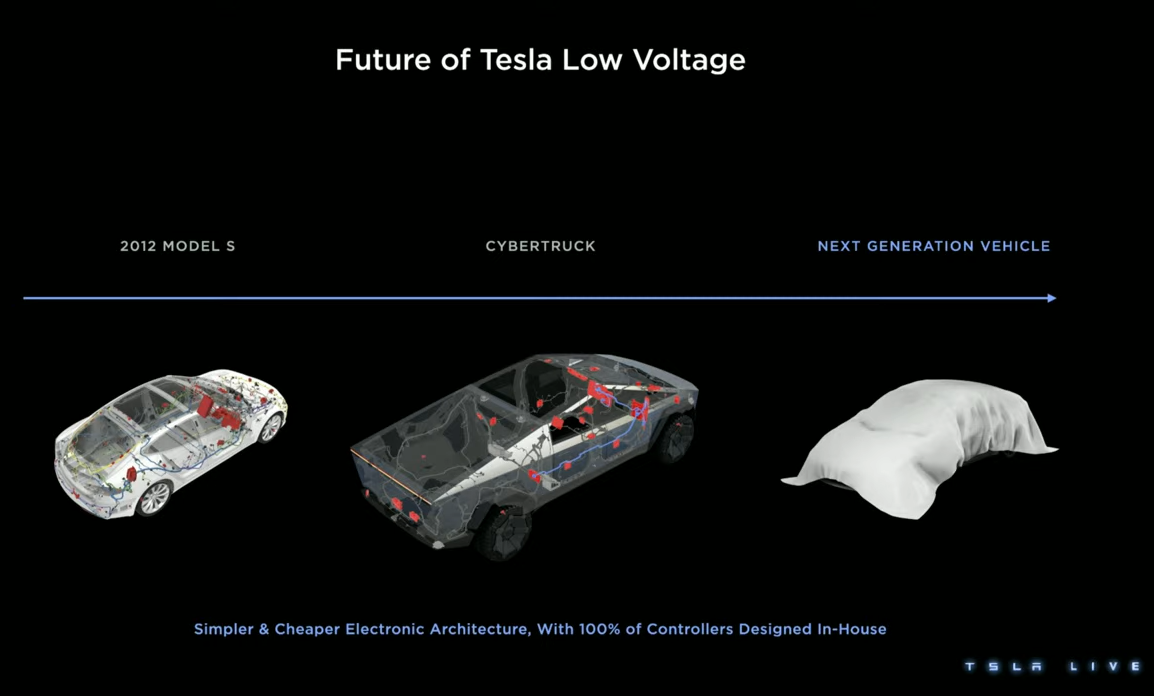 Future of Tesla Low Voltage

2012 MODEL S

CYBERTRUCK

NEXT GENERATION VEHICLE

Simpler & Cheaper Electronic Architecture, With 100% of Controllers Designed In-House

TESLA LIVE